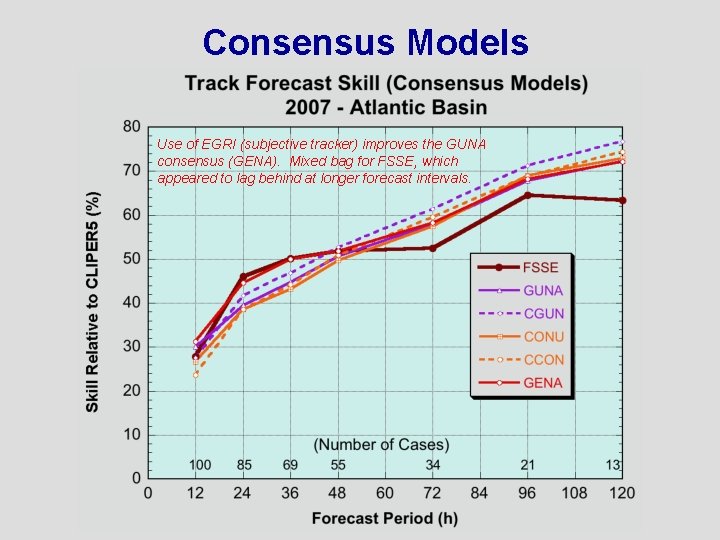 Consensus Models

Track Forecast Skill (Consensus Models)
2007 - Atlantic Basin

Use of EGRI (subjective tracker) improves the GUNA consensus (GENA). Mixed bag for FSSE, which appeared to lag behind at longer forecast intervals.

Skill Relative to CLIPER5 (%)

80
70
60
50
40
30
20
10
0

FSSE
GUNA
CGUN
CONU
CCON
GENA

(Number of Cases)
100 85 69 55 34 21 13

0 12 24 36 48 60 72 84 96 108 120

Forecast Period (h)